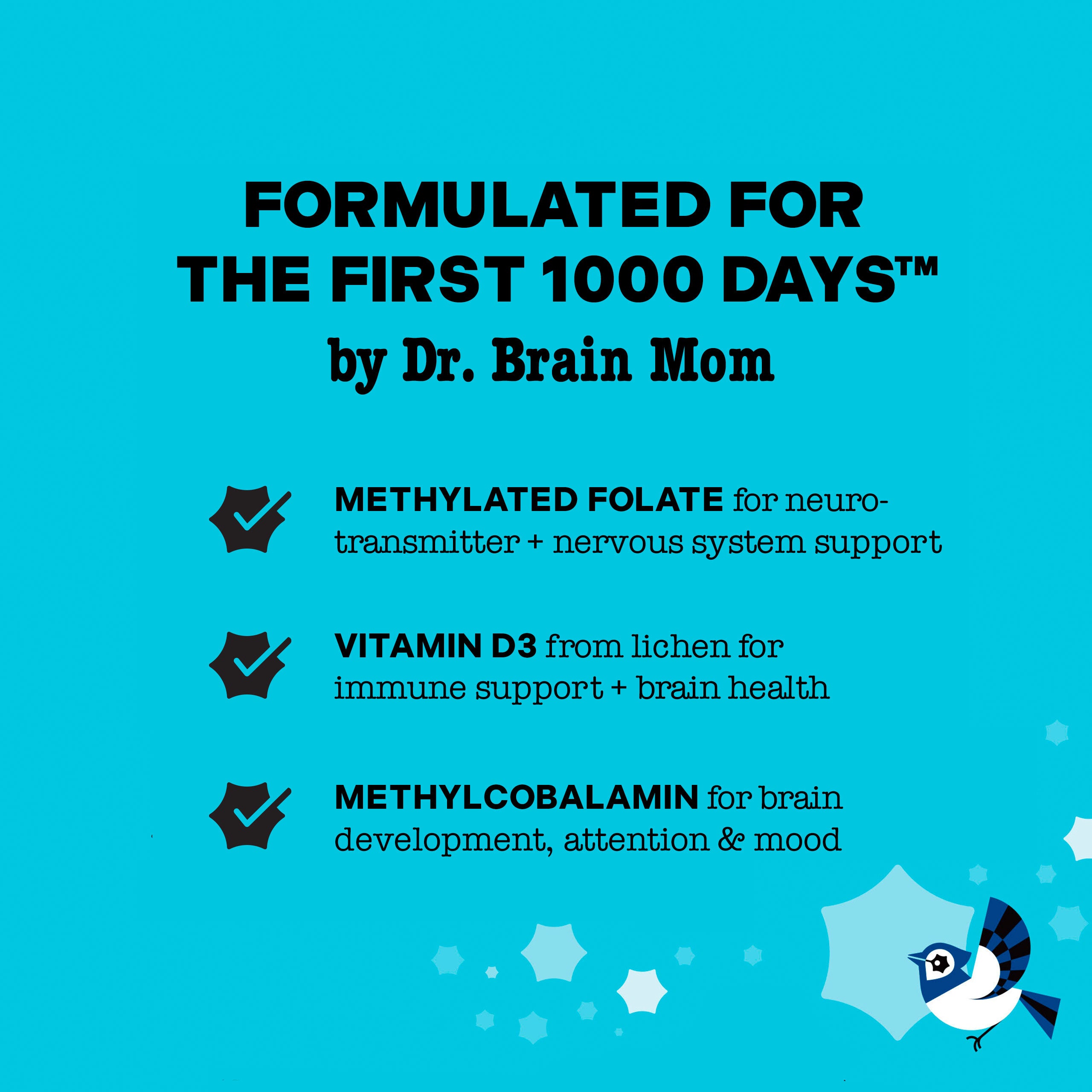 FORMULATED FOR THE FIRST 1000 DAYS™
by Dr. Brain Mom

METHYLATED FOLATE for neurotransmitter + nervous system support

VITAMIN D3 from lichen for immune support + brain health

METHYLCOBALAMIN for brain development, attention & mood